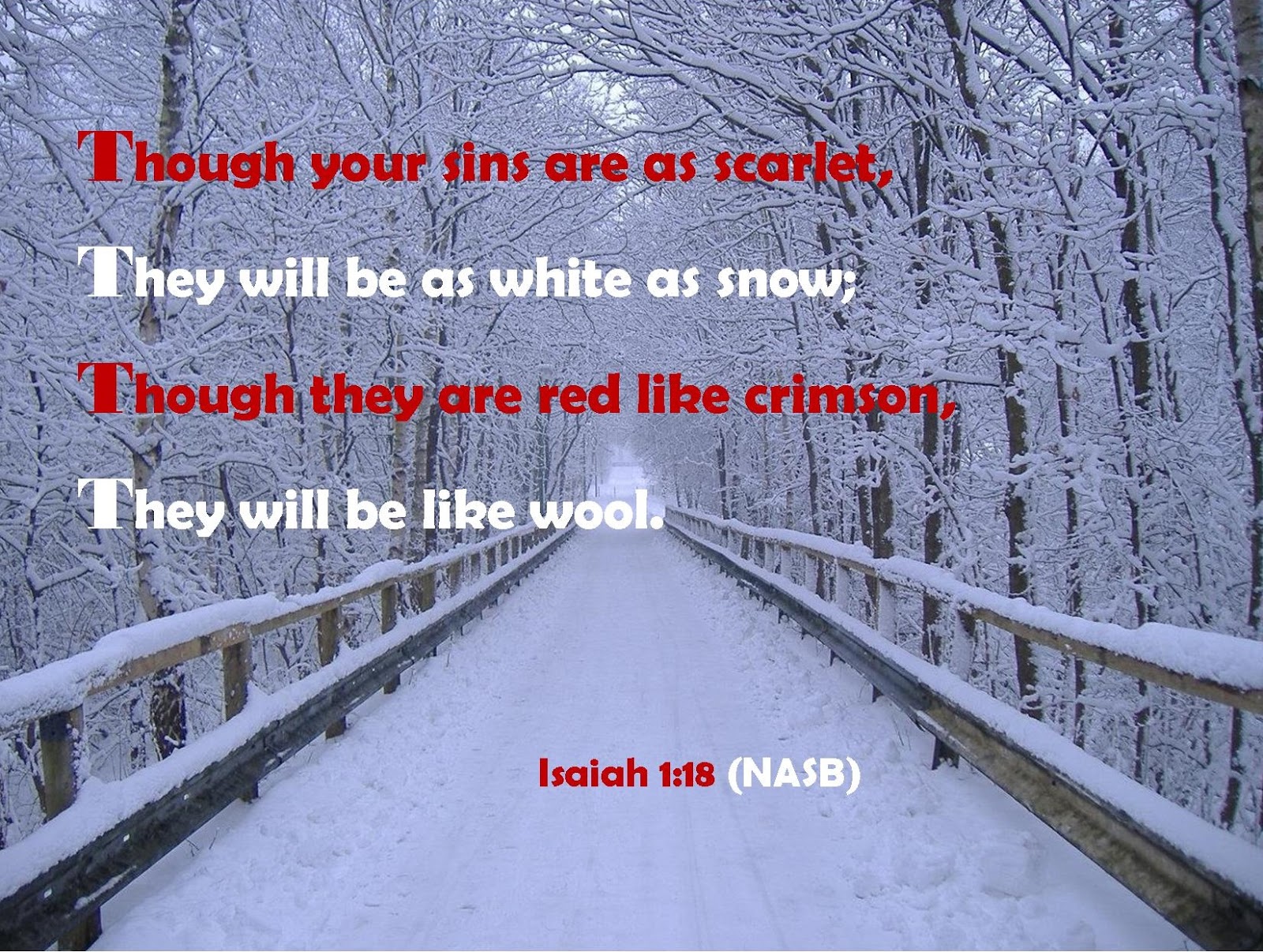 Though your sins are as scarlet,

They will be as white as snow;

Though they are red like crimson,

They will be like wool.

Isaiah 1:18 (NASB)